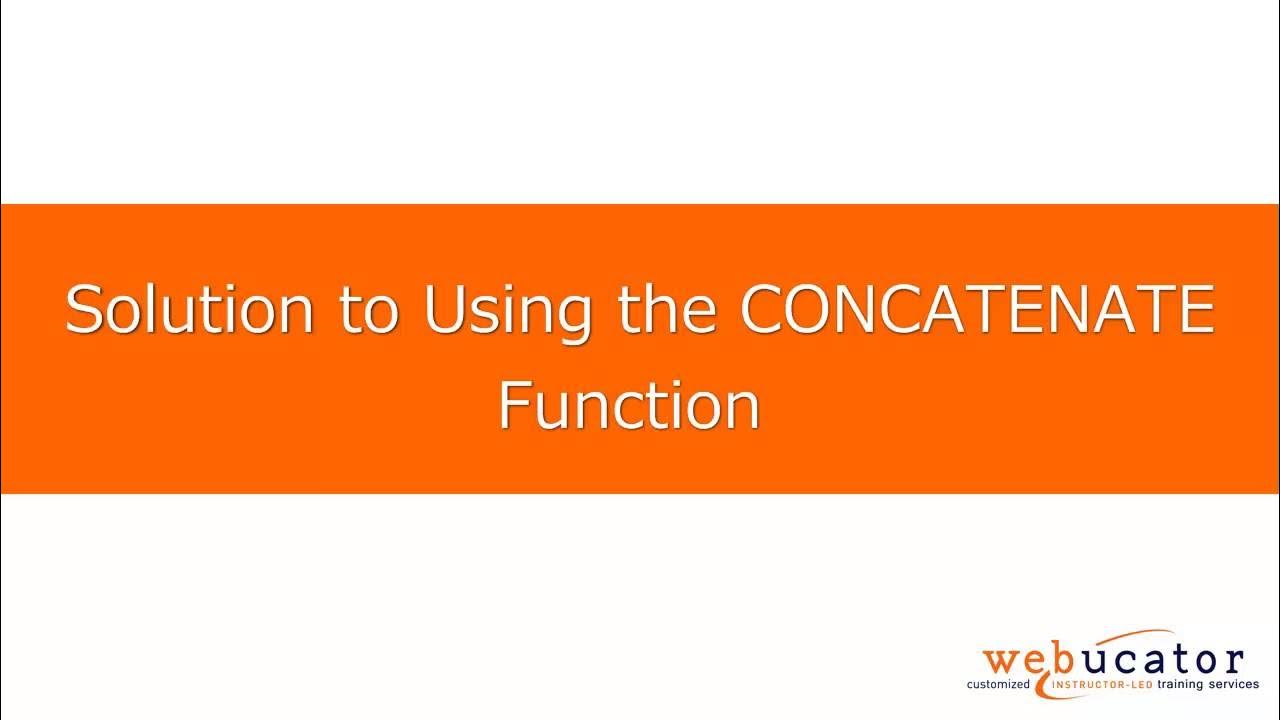 Solution to Using the CONCATENATE Function

webucator
customized INSTRUCTOR-LED training services